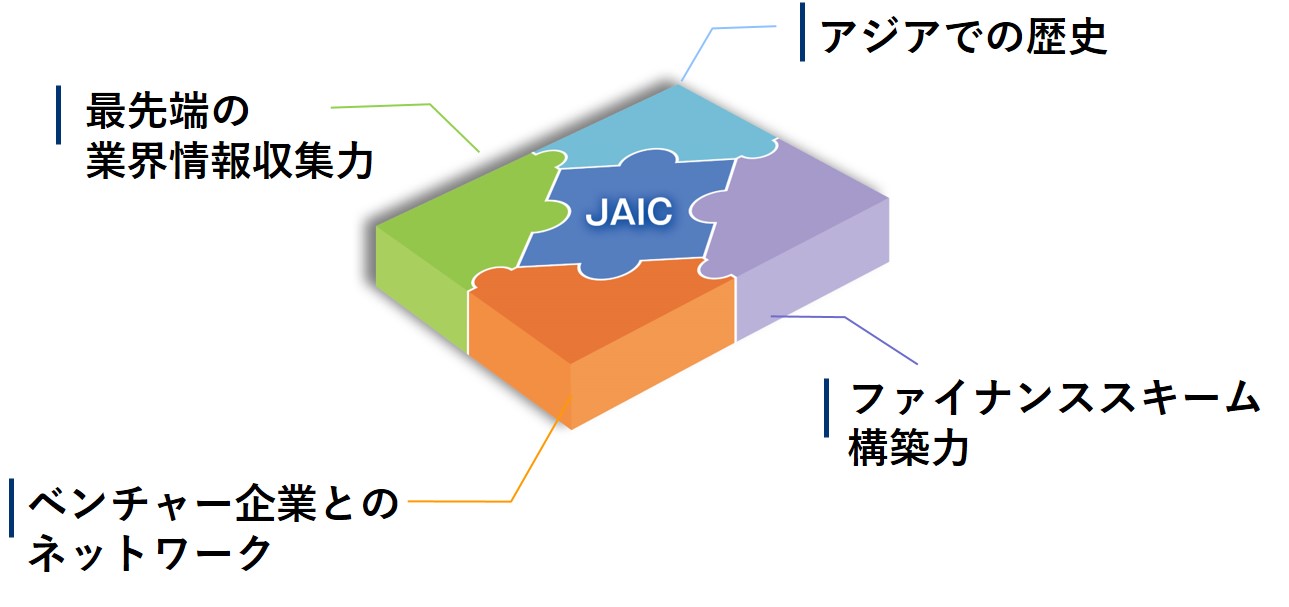 アジアでの歴史

最先端の
業界情報収集力

JAIC

ファイナンススキーム
構築力

ベンチャー企業との
ネットワーク